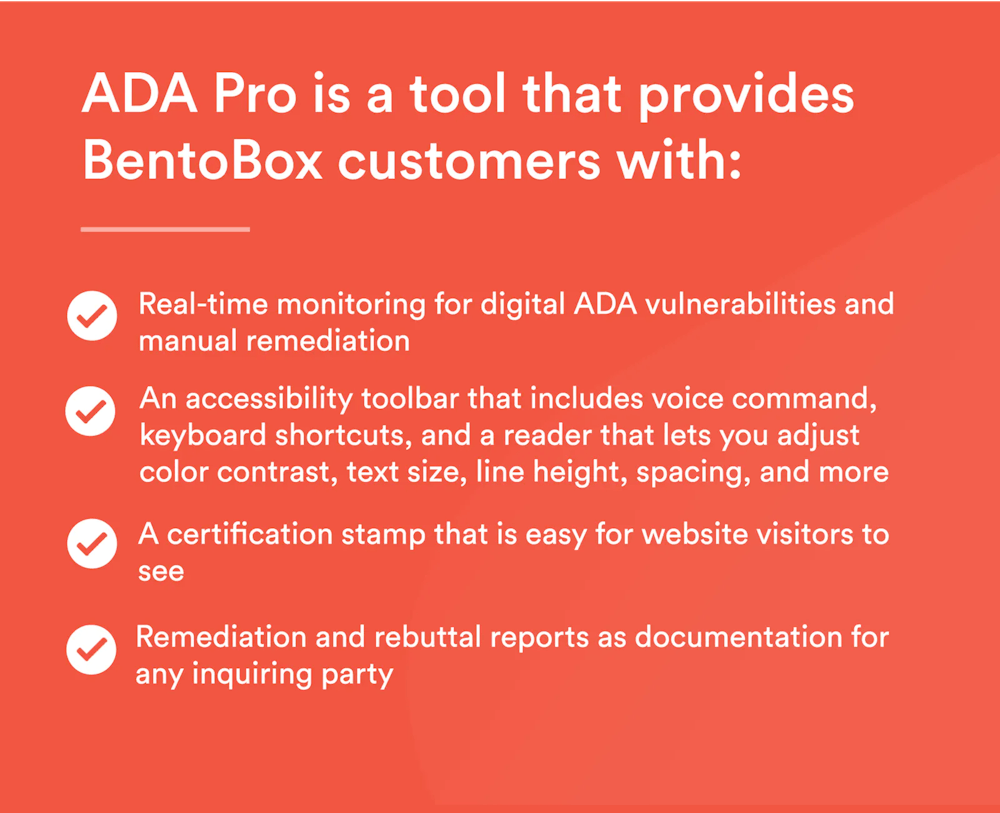 ADA Pro is a tool that provides BentoBox customers with:

Real-time monitoring for digital ADA vulnerabilities and manual remediation

An accessibility toolbar that includes voice command, keyboard shortcuts, and a reader that lets you adjust color contrast, text size, line height, spacing, and more

A certification stamp that is easy for website visitors to see

Remediation and rebuttal reports as documentation for any inquiring party